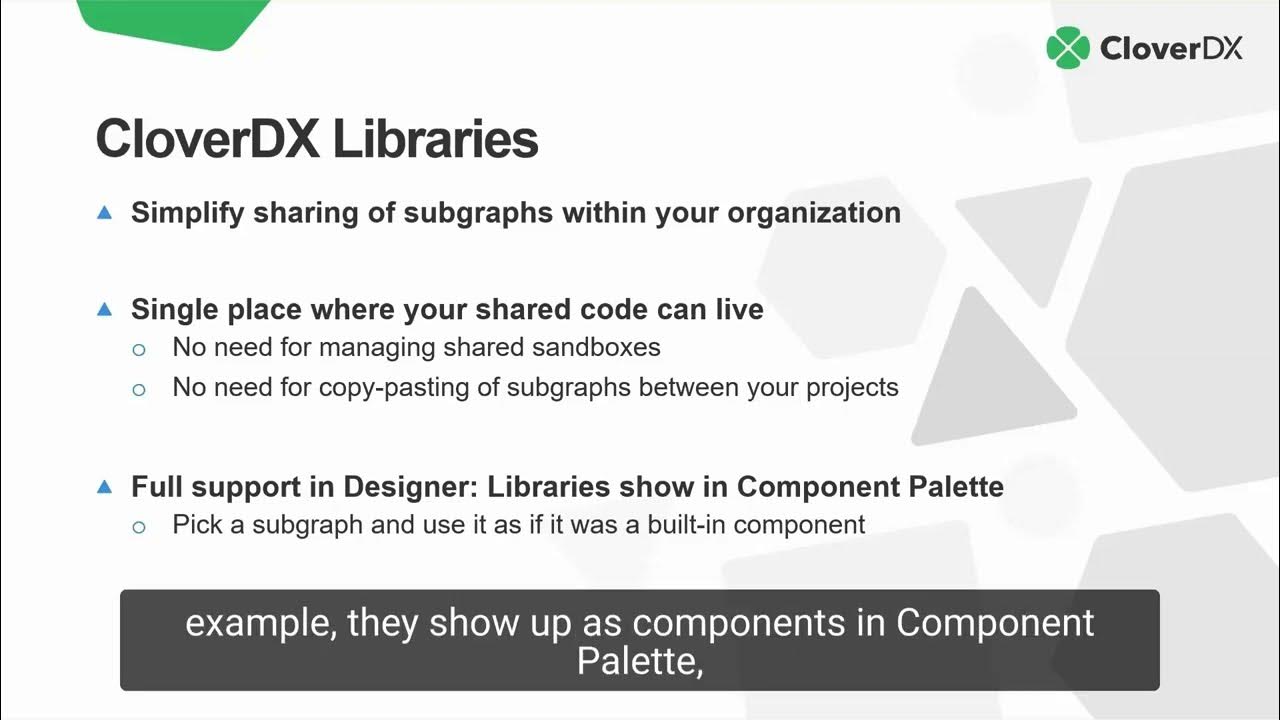 CloverDX

CloverDX Libraries

▲ Simplify sharing of subgraphs within your organization

▲ Single place where your shared code can live
○ No need for managing shared sandboxes
○ No need for copy-pasting of subgraphs between your projects

▲ Full support in Designer: Libraries show in Component Palette
○ Pick a subgraph and use it as if it was a built-in component

example, they show up as components in Component Palette,